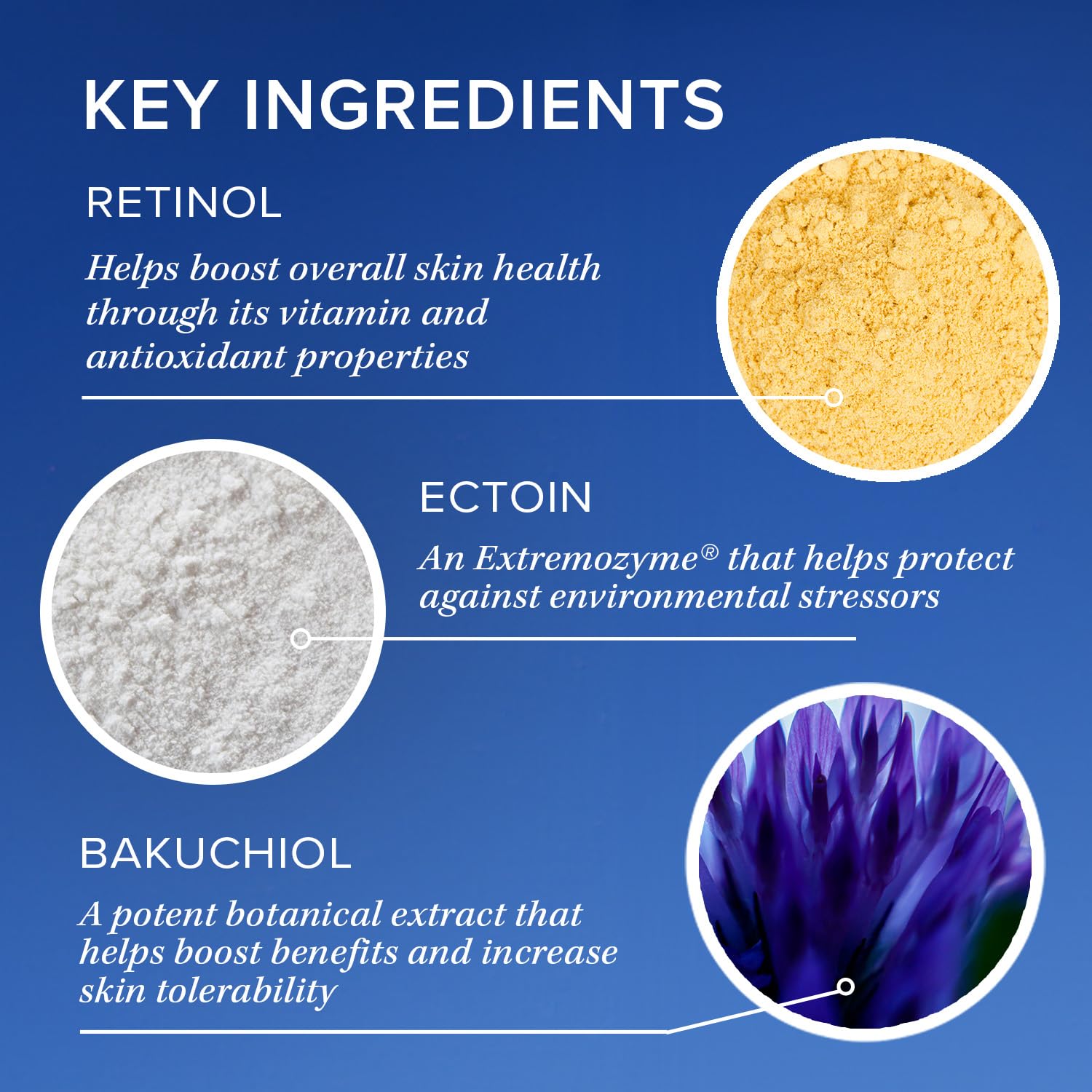 KEY INGREDIENTS

RETINOL

Helps boost overall skin health through its vitamin and antioxidant properties

ECTOIN

An Extremozyme® that helps protect against environmental stressors

BAKUCHIOL

A potent botanical extract that helps boost benefits and increase skin tolerability